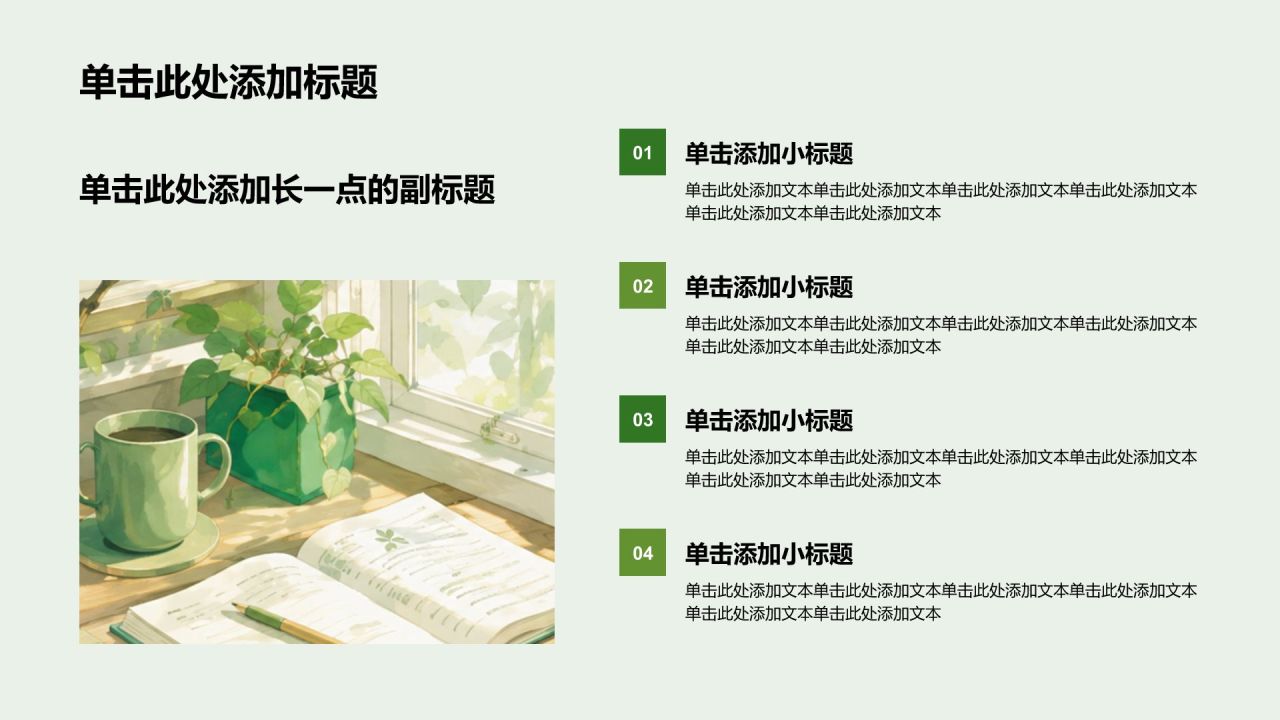 单击此处添加标题

单击此处添加长一点的副标题

01
单击添加小标题
单击此处添加文本单击此处添加文本单击此处添加文本单击此处添加文本单击此处添加文本单击此处添加文本

02
单击添加小标题
单击此处添加文本单击此处添加文本单击此处添加文本单击此处添加文本单击此处添加文本单击此处添加文本

03
单击添加小标题
单击此处添加文本单击此处添加文本单击此处添加文本单击此处添加文本单击此处添加文本单击此处添加文本

04
单击添加小标题
单击此处添加文本单击此处添加文本单击此处添加文本单击此处添加文本单击此处添加文本单击此处添加文本